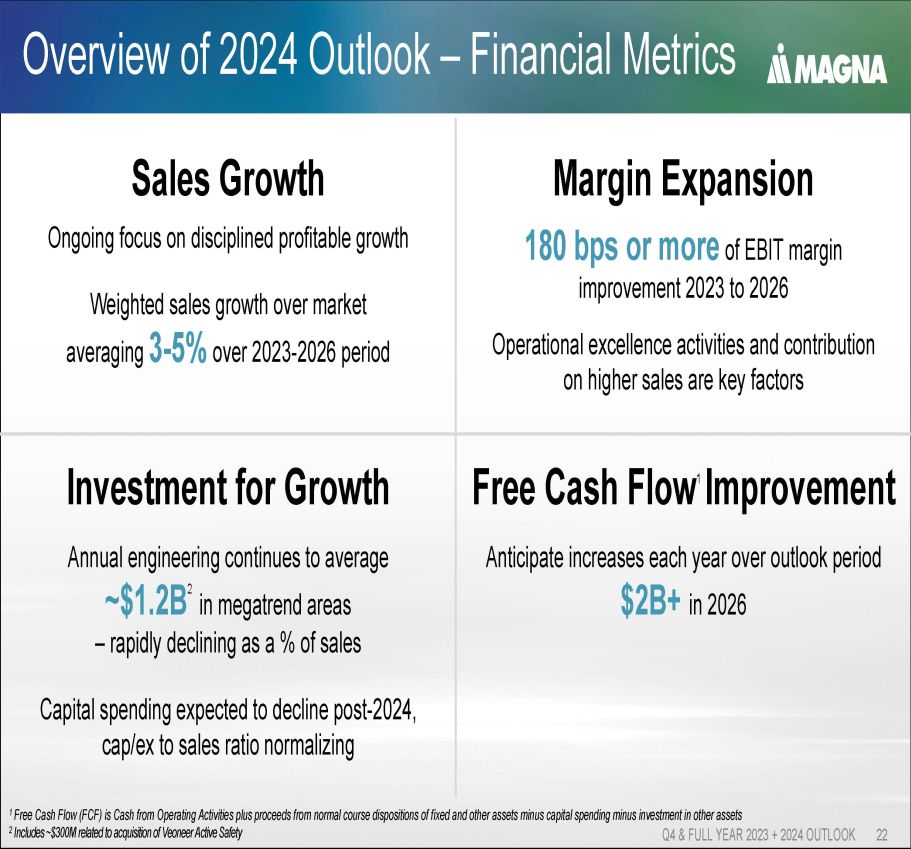 Overview of 2024 Outlook – Financial Metrics

MAGNA

Sales Growth

Ongoing focus on disciplined profitable growth

Weighted sales growth over market averaging 3-5% over 2023-2026 period

Margin Expansion

180 bps or more of EBIT margin improvement 2023 to 2026

Operational excellence activities and contribution on higher sales are key factors

Investment for Growth

Annual engineering continues to average ~\$1.2B$^2$ in megatrend areas – rapidly declining as a % of sales

Capital spending expected to decline post-2024, cap/ex to sales ratio normalizing

Free Cash Flow$^1$ Improvement

Anticipate increases each year over outlook period

\$2B+ in 2026

$^1$ Free Cash Flow (FCF) is Cash from Operating Activities plus proceeds from normal course dispositions of fixed and other assets minus capital spending minus investment in other assets
$^2$ Includes ~\$300M related to acquisition of Veoneer Active Safety

Q4 & FULL YEAR 2023 + 2024 OUTLOOK 22